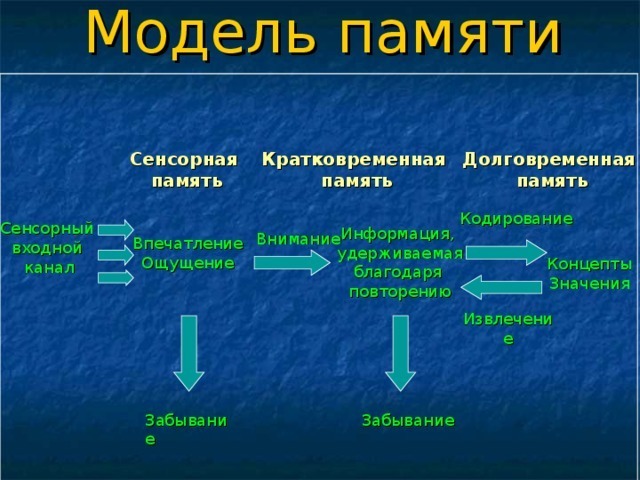 Модель памяти

Сенсорная память

Кратковременная память

Долговременная память

Сенсорный входной канал

Впечатление Ощущение

Внимание

Информация, удерживаемая благодаря повторению

Кодирование

Концепты Значения

Извлечение

Забывание

Забывание